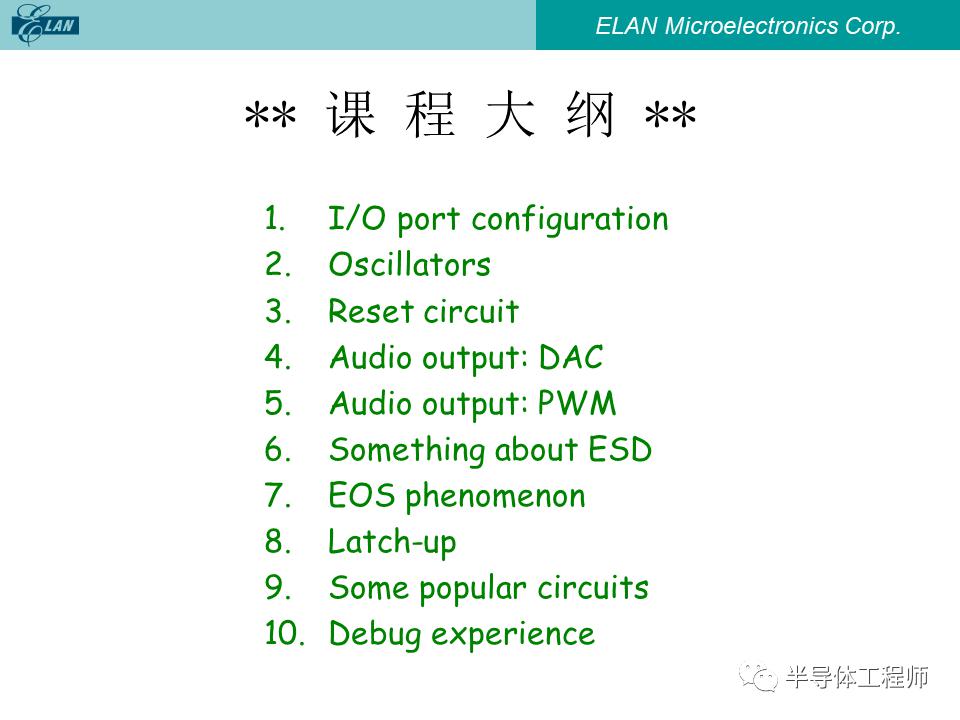 ELAN

ELAN Microelectronics Corp.

** 课 程 大 纲 **

1. I/O port configuration
2. Oscillators
3. Reset circuit
4. Audio output: DAC
5. Audio output: PWM
6. Something about ESD
7. EOS phenomenon
8. Latch-up
9. Some popular circuits
10. Debug experience

半导体工程师